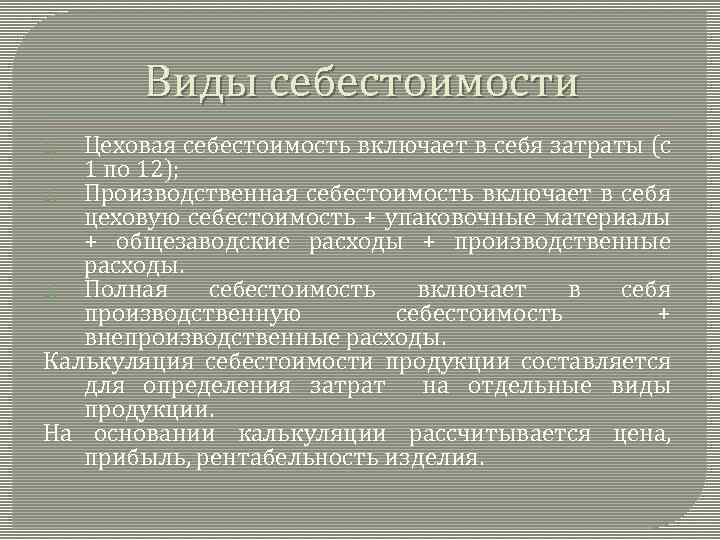 Виды себестоимости

Цеховая себестоимость включает в себя затраты (с 1 по 12);

Производственная себестоимость включает в себя цеховую себестоимость + упаковочные материалы + общезаводские расходы + производственные расходы.

Полная себестоимость включает в себя производственную себестоимость + внепроизводственные расходы.

Калькуляция себестоимости продукции составляется для определения затрат на отдельные виды продукции.

На основании калькуляции рассчитывается цена, прибыль, рентабельность изделия.